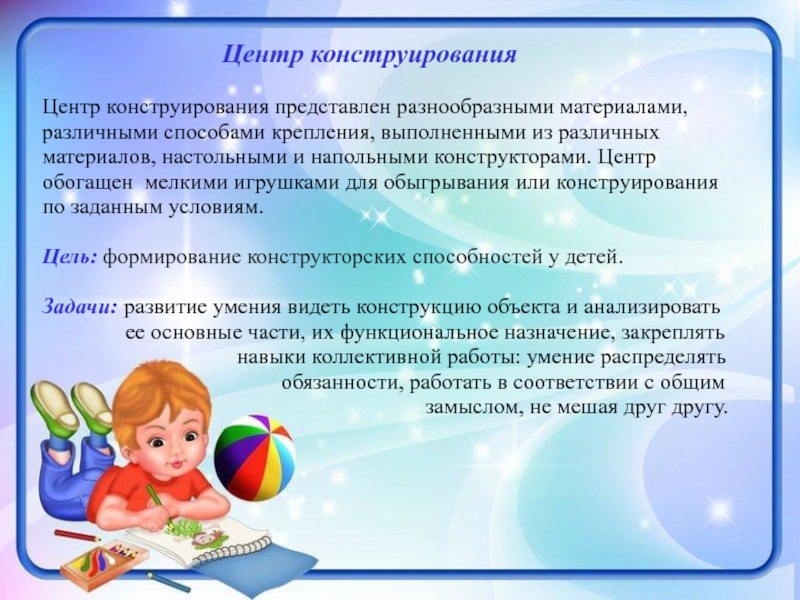 Центр конструирования

Центр конструирования представлен разнообразными материалами, различными способами крепления, выполненными из различных материалов, настольными и напольными конструкторами. Центр обогащен мелкими игрушками для обыгрывания или конструирования по заданным условиям.

Цель: формирование конструкторских способностей у детей.

Задачи: развитие умения видеть конструкцию объекта и анализировать ее основные части, их функциональное назначение, закреплять навыки коллективной работы: умение распределять обязанности, работать в соответствии с общим замыслом, не мешая друг другу.